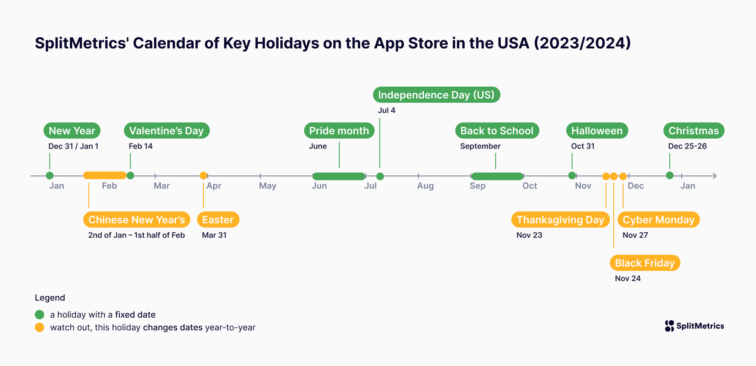 SplitMetrics' Calendar of Key Holidays on the App Store in the USA (2023/2024)

Independence Day (US)
Jul 4

New Year
Dec 31 / Jan 1

Valentine's Day
Feb 14

Pride month
June

Back to School
September

Halloween
Oct 31

Christmas
Dec 25-26

Jan Feb Mar Apr May Jun Jul Aug Sep Oct Nov Dec Jan

Chinese New Year's
2nd of Jan – 1st half of Feb

Easter
Mar 31

Thanksgiving Day
Nov 23

Cyber Monday
Nov 27

Black Friday
Nov 24

Legend
a holiday with a fixed date
watch out, this holiday changes dates year-to-year

SplitMetrics